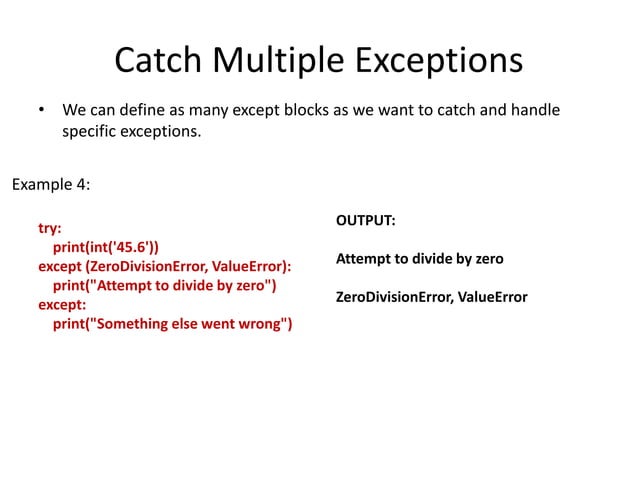 Catch Multiple Exceptions

• We can define as many except blocks as we want to catch and handle specific exceptions.

Example 4:

try:
   print(int('45.6'))
except (ZeroDivisionError, ValueError):
   print("Attempt to divide by zero")
except:
   print("Something else went wrong")

OUTPUT:

Attempt to divide by zero

ZeroDivisionError, ValueError